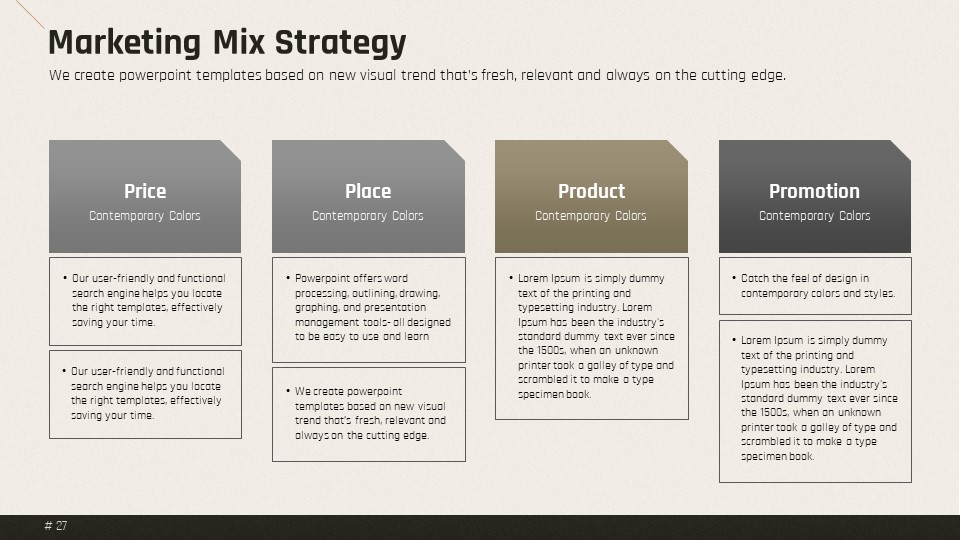 Marketing Mix Strategy

We create powerpoint templates based on new visual trend that's fresh, relevant and always on the cutting edge.

Price

Contemporary Colors

• Our user-friendly and functional search engine helps you locate the right templates, effectively saving your time.

• Our user-friendly and functional search engine helps you locate the right templates, effectively saving your time.

Place

Contemporary Colors

• Powerpoint offers word processing, outlining, drawing, graphing, and presentation management tools- all designed to be easy to use and learn

• We create powerpoint templates based on new visual trend that's fresh, relevant and always on the cutting edge.

Product

Contemporary Colors

• Lorem Ipsum is simply dummy text of the printing and typesetting industry. Lorem Ipsum has been the industry's standard dummy text ever since the 1500s, when an unknown printer took a galley of type and scrambled it to make a type specimen book.

Promotion

Contemporary Colors

• Catch the feel of design in contemporary colors and styles.

• Lorem Ipsum is simply dummy text of the printing and typesetting industry. Lorem Ipsum has been the industry's standard dummy text ever since the 1500s, when an unknown printer took a galley of type and scrambled it to make a type specimen book.

# 27